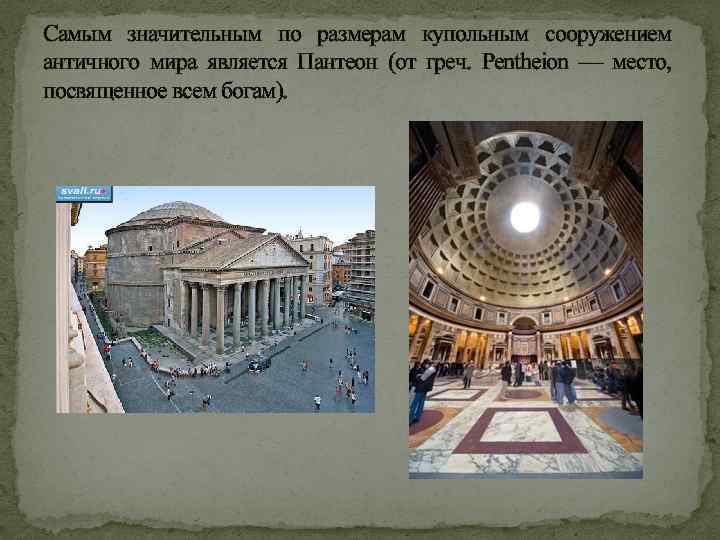 Самым значительным по размерам купольным сооружением античного мира является Пантеон (от греч. Pentheion — место, посвященное всем богам).

svali.ru